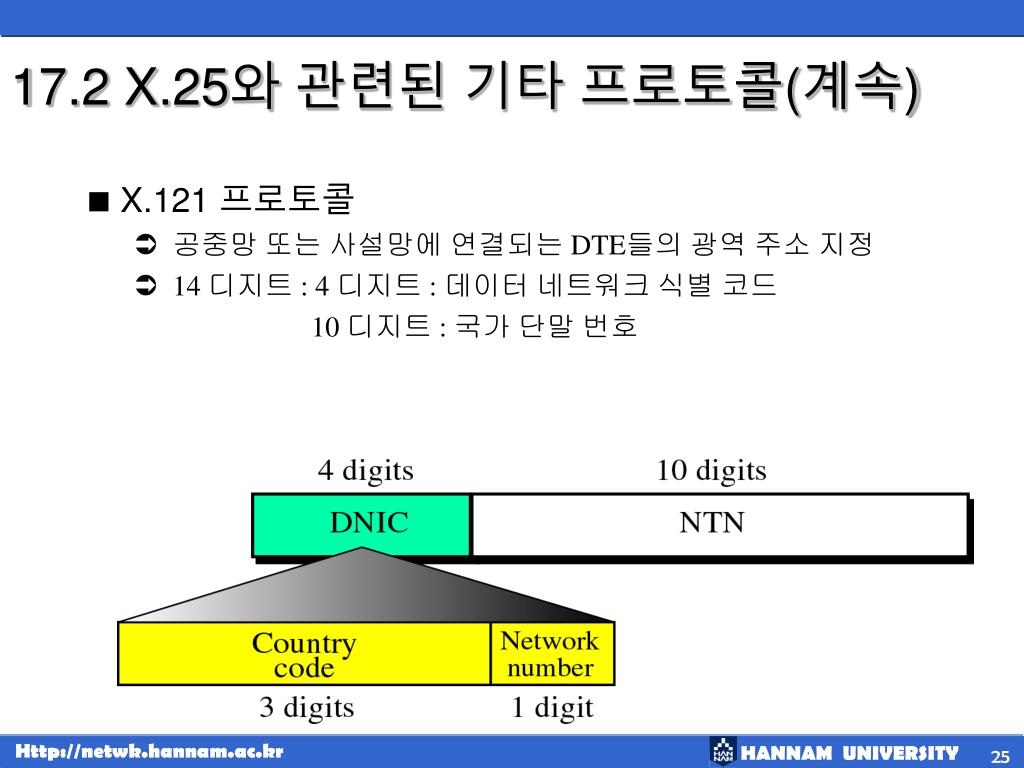 17.2 X.25와 관련된 기타 프로토콜(계속)

■ X.121 프로토콜

➲ 공중망 또는 사설망에 연결되는 DTE들의 광역 주소 지정

➲ 14 디지트 : 4 디지트 : 데이터 네트워크 식별 코드

10 디지트 : 국가 단말 번호

4 digits

10 digits

DNIC

NTN

Country code

Network number

3 digits

1 digit

Http://netwk.hannam.ac.kr

HANNAM UNIVERSITY

25